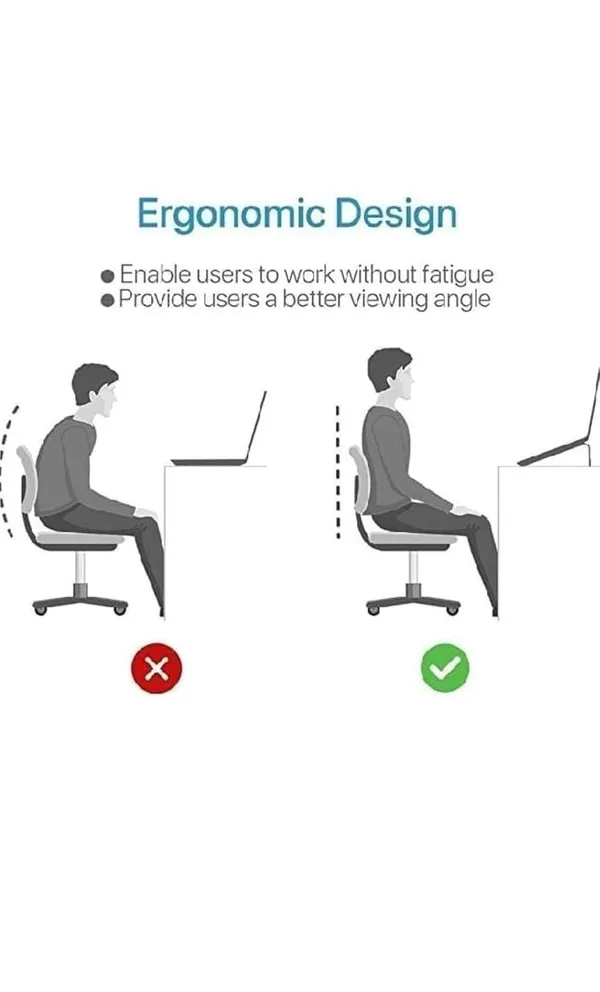 Ergonomic Design

• Enable users to work without fatigue
• Provide users a better viewing angle